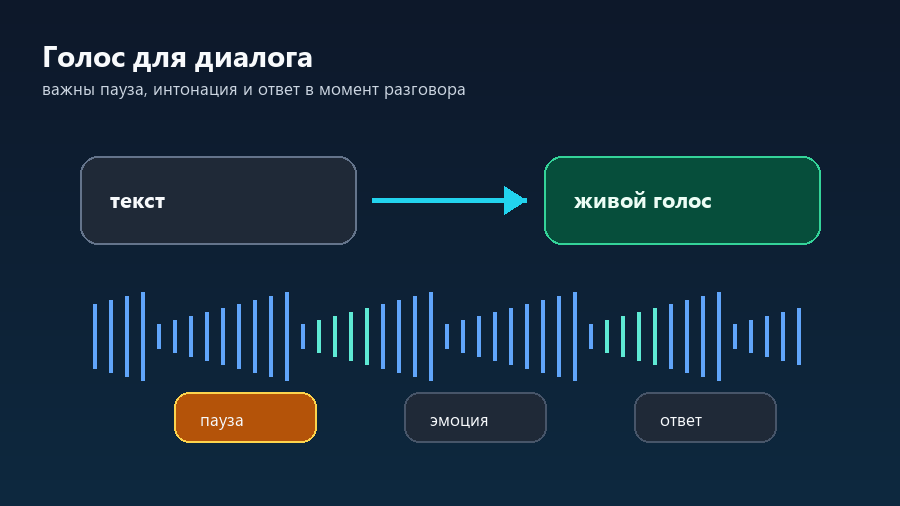 Голос для диалога
важны пауза, интонация и ответ в момент разговора

текст

живой голос

пауза

эмоция

ответ